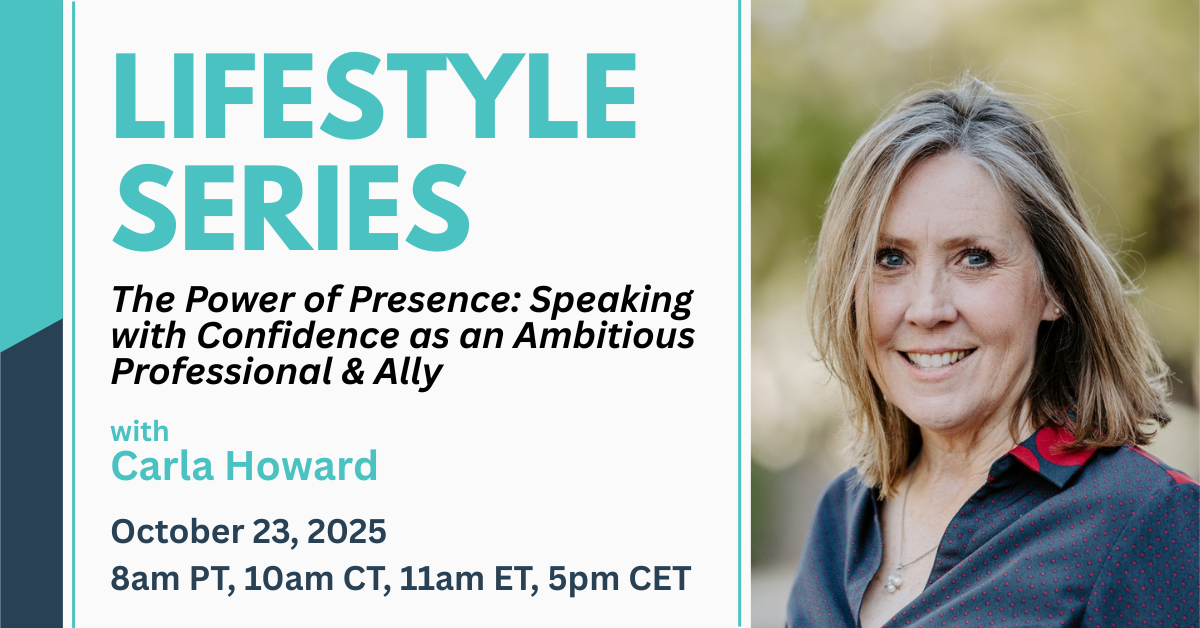 LIFESTYLE SERIES

The Power of Presence: Speaking with Confidence as an Ambitious Professional & Ally

with
Carla Howard

October 23, 2025
8am PT, 10am CT, 11am ET, 5pm CET